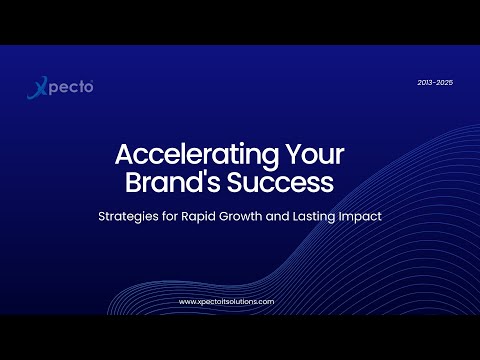 Xpecto

2013-2025

Accelerating Your Brand's Success

Strategies for Rapid Growth and Lasting Impact

www.xpectoitsolutions.com